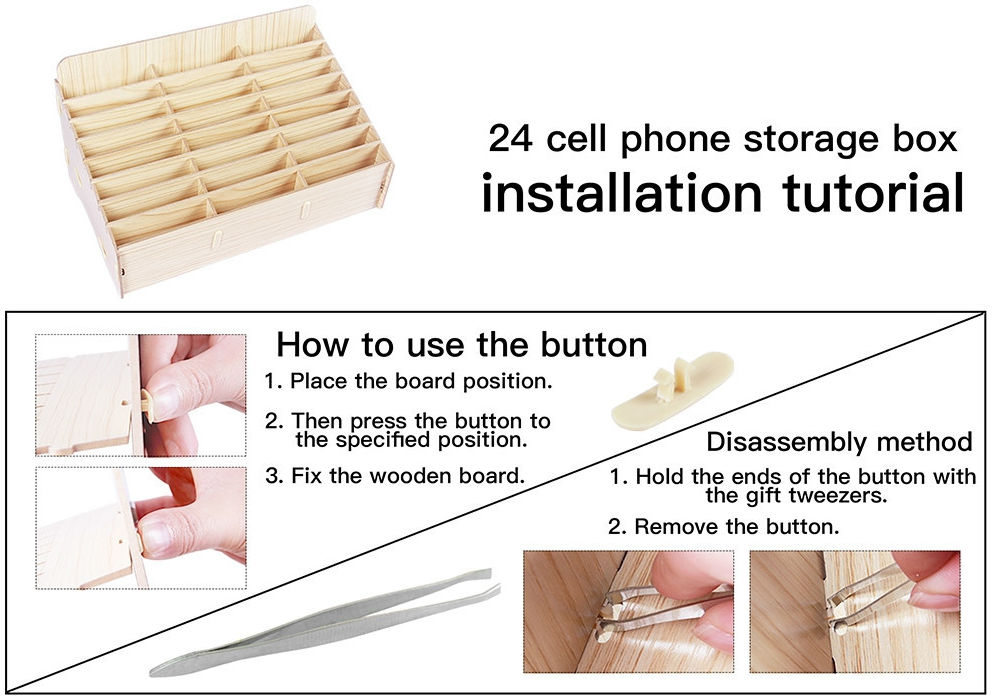 24 cell phone storage box
installation tutorial

How to use the button

1. Place the board position.

2. Then press the button to the specified position.

3. Fix the wooden board.

Disassembly method

1. Hold the ends of the button with the gift tweezers.

2. Remove the button.